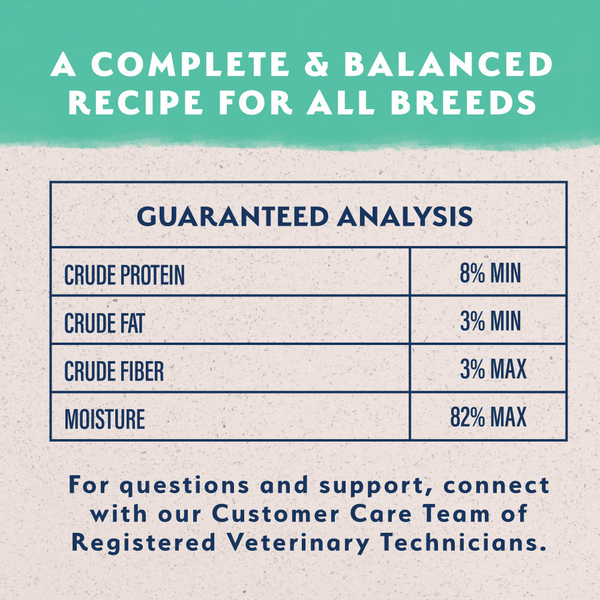 A COMPLETE & BALANCED RECIPE FOR ALL BREEDS

| GUARANTEED ANALYSIS | |
|---|---|
| CRUDE PROTEIN | 8% MIN |
| CRUDE FAT | 3% MIN |
| CRUDE FIBER | 3% MAX |
| MOISTURE | 82% MAX |

For questions and support, connect with our Customer Care Team of Registered Veterinary Technicians.